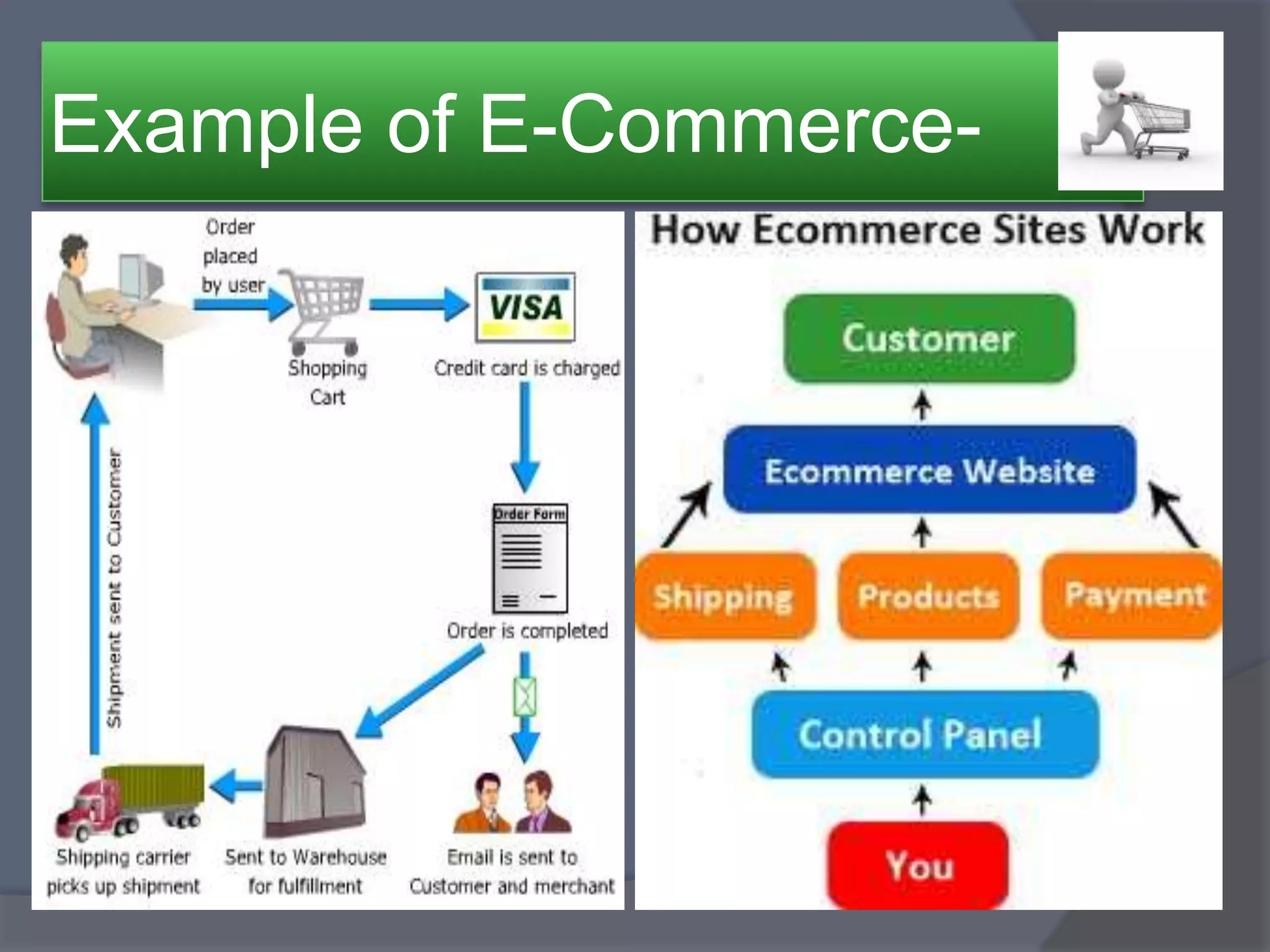 Example of E-Commerce-

Order placed by user

Shopping Cart

VISA

Credit card is charged

Order Form

Order is completed

Email is sent to Customer and merchant

Sent to Warehouse for fulfillment

Shipping carrier picks up shipment

Shipment sent to Customer

How Ecommerce Sites Work

Customer

Ecommerce Website

Shipping

Products

Payment

Control Panel

You